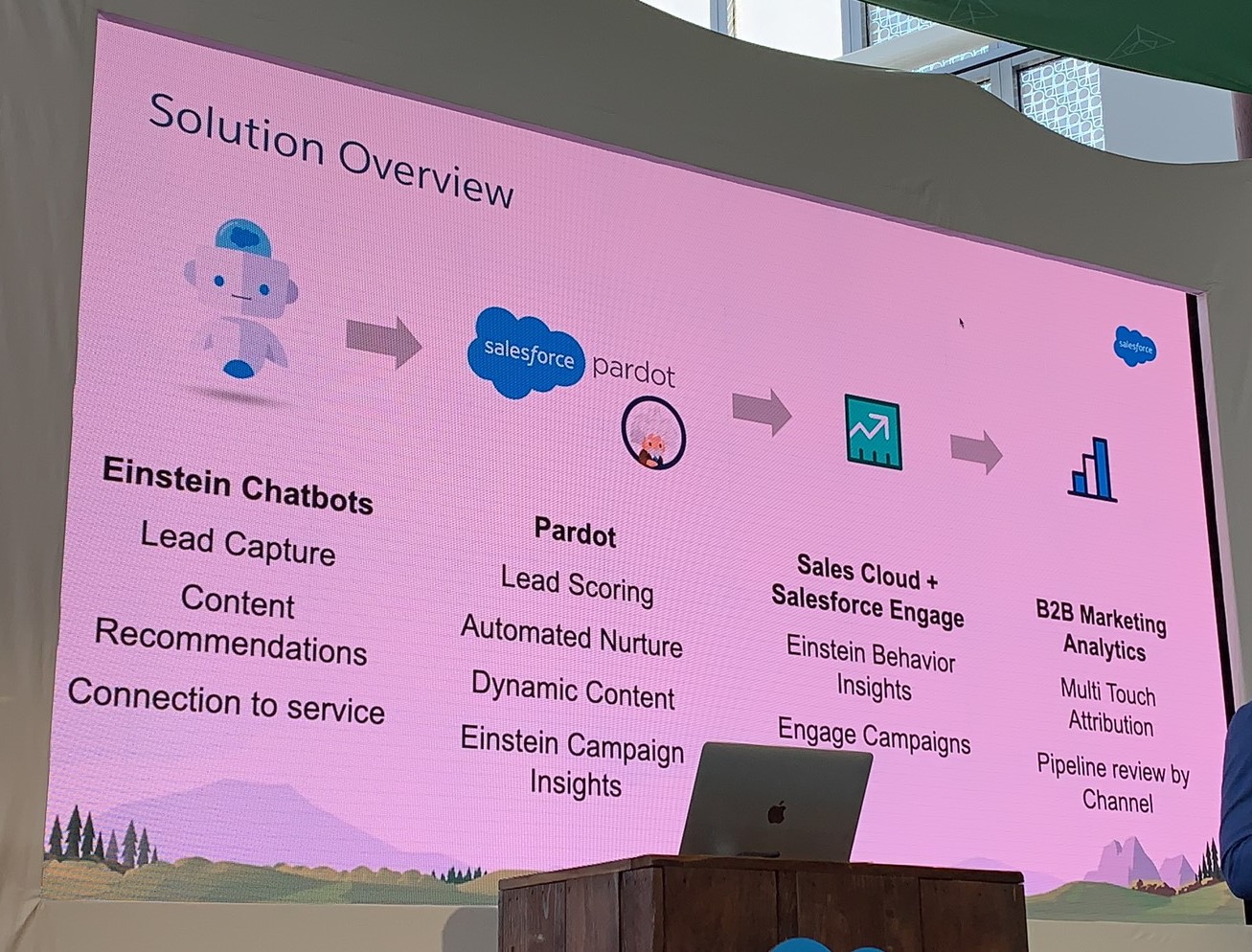 Solution Overview

salesforce pardot

salesforce

Einstein Chatbots
Lead Capture
Content Recommendations
Connection to service

Pardot
Lead Scoring
Automated Nurture
Dynamic Content
Einstein Campaign Insights

Sales Cloud + Salesforce Engage
Einstein Behavior Insights
Engage Campaigns

B2B Marketing Analytics
Multi Touch Attribution
Pipeline review by Channel